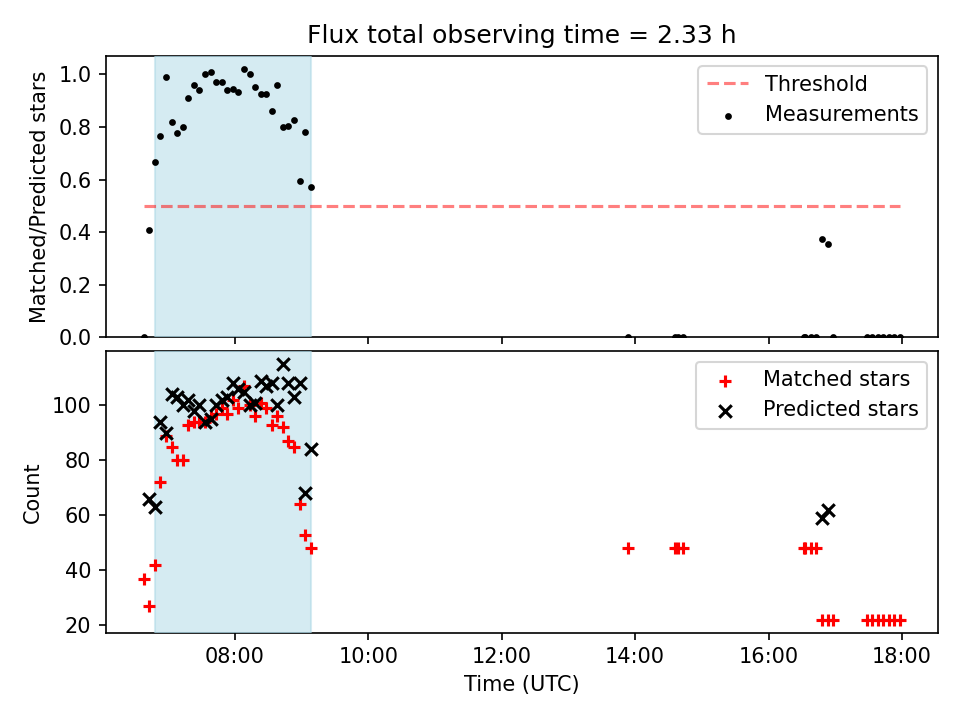 Flux total observing time = 2.33 h

Matched/Predicted stars

1.0
0.8
0.6
0.4
0.2
0.0

Threshold
Measurements

Count

100
80
60
40
20

Matched stars
Predicted stars

08:00
10:00
12:00
14:00
16:00
18:00

Time (UTC)